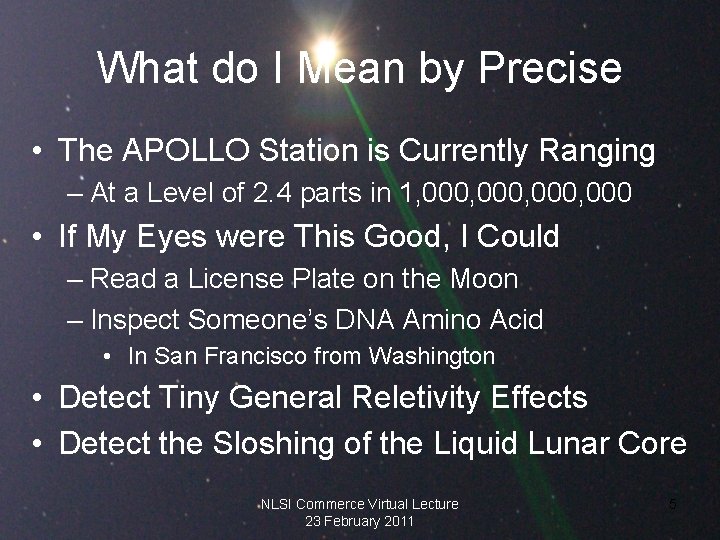 What do I Mean by Precise

• The APOLLO Station is Currently Ranging
– At a Level of 2.4 parts in 1,000,000,000,000

• If My Eyes were This Good, I Could
– Read a License Plate on the Moon
– Inspect Someone's DNA Amino Acid
• In San Francisco from Washington

• Detect Tiny General Reletivity Effects

• Detect the Sloshing of the Liquid Lunar Core

NLSI Commerce Virtual Lecture
23 February 2011

5